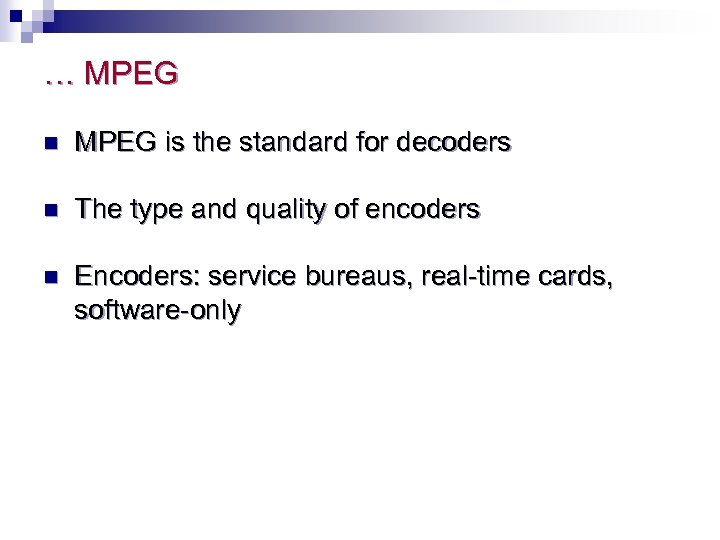 … MPEG

- MPEG is the standard for decoders
- The type and quality of encoders
- Encoders: service bureaus, real-time cards, software-only